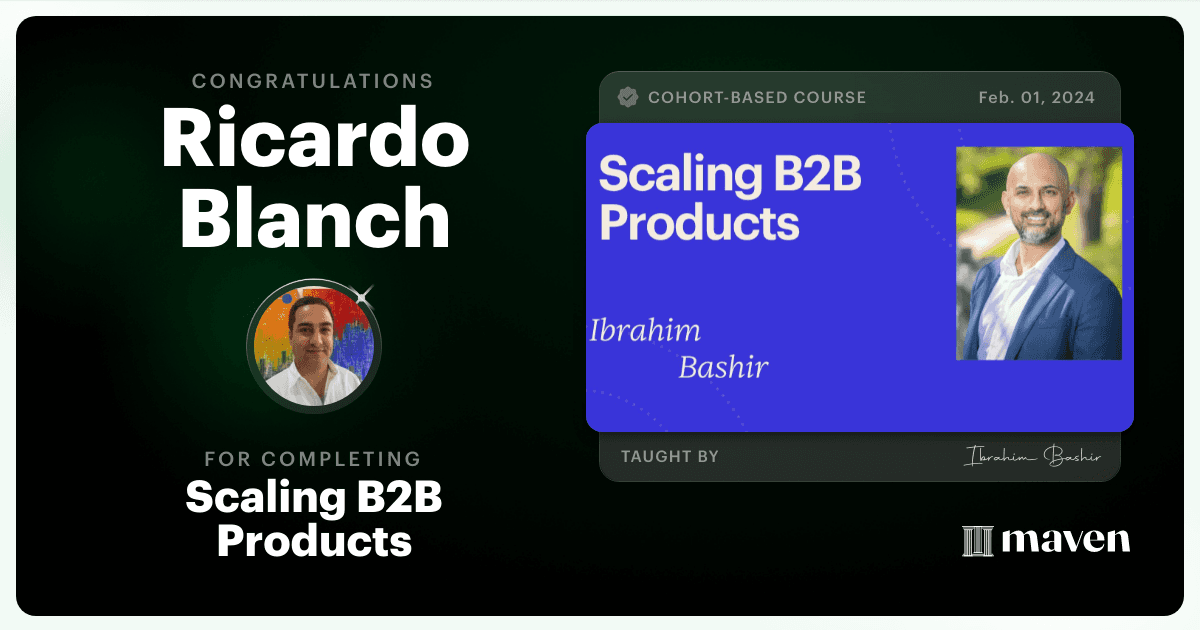 CONGRATULATIONS
Ricardo Blanch

FOR COMPLETING
Scaling B2B Products

COHORT-BASED COURSE
Feb. 01, 2024

Scaling B2B Products

Ibrahim Bashir

TAUGHT BY
Ibrahim Bashir

maven